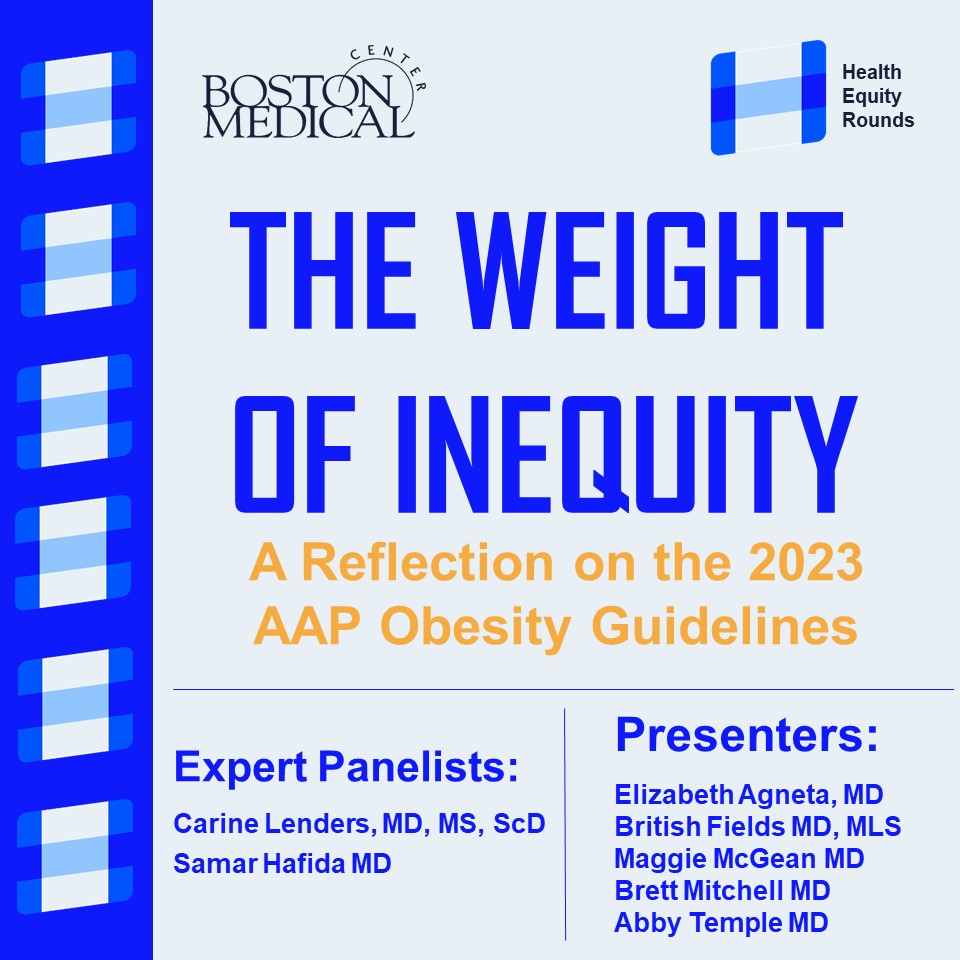 BOSTON MEDICAL CENTER

Health Equity Rounds

THE WEIGHT OF INEQUITY

A Reflection on the 2023 AAP Obesity Guidelines

Expert Panelists:
Carine Lenders, MD, MS, ScD
Samar Hafida MD

Presenters:
Elizabeth Agneta, MD
British Fields MD, MLS
Maggie McGean MD
Brett Mitchell MD
Abby Temple MD